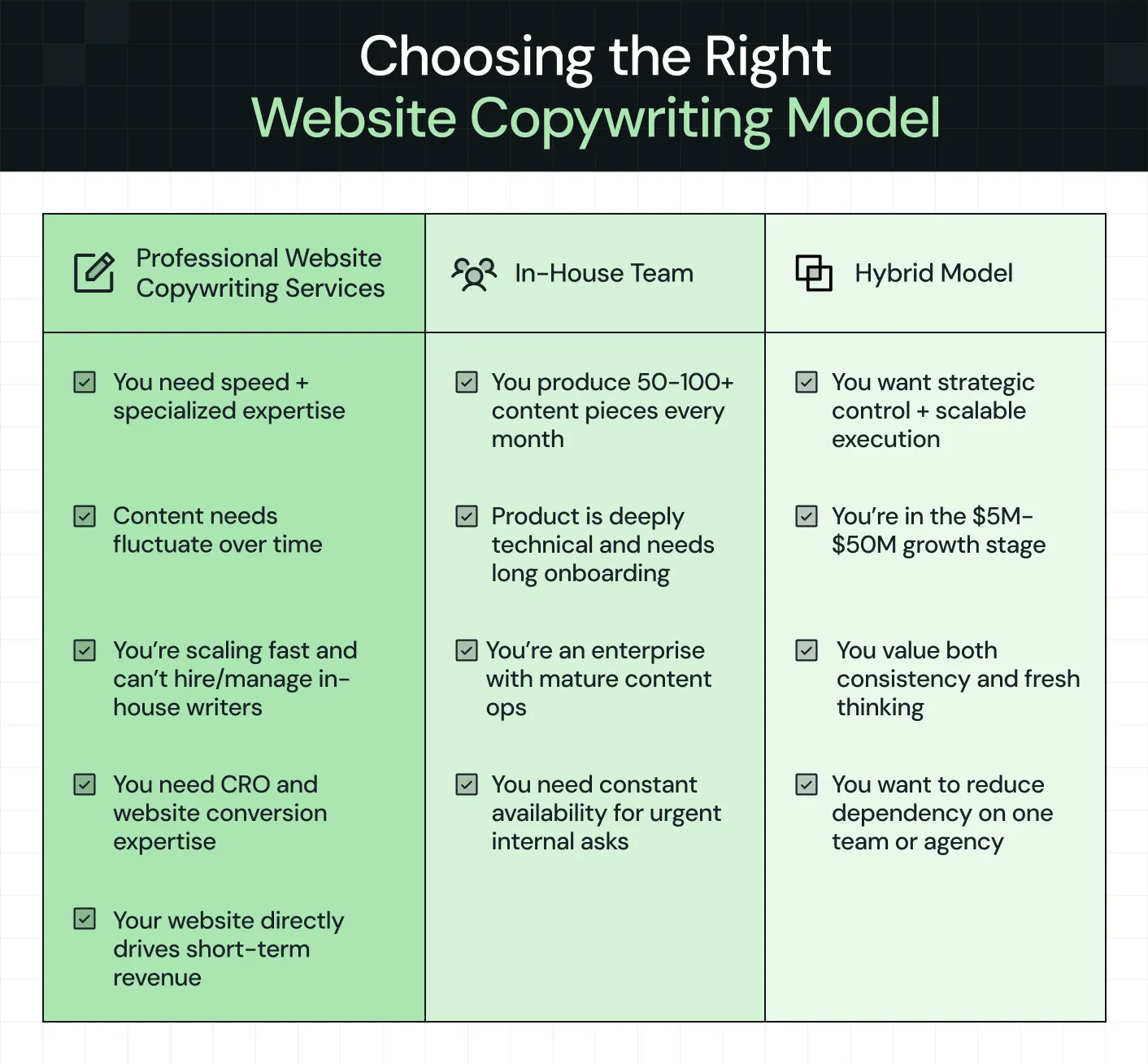 Choosing the Right
Website Copywriting Model

| Professional Website Copywriting Services | In-House Team | Hybrid Model |
|---|---|---|
| You need speed + specialized expertise | You produce 50-100+ content pieces every month | You want strategic control + scalable execution |
| Content needs fluctuate over time | Product is deeply technical and needs long onboarding | You're in the \$5M-\$50M growth stage |
| You're scaling fast and can't hire/manage in-house writers | You're an enterprise with mature content ops | You value both consistency and fresh thinking |
| You need CRO and website conversion expertise | You need constant availability for urgent internal asks | You want to reduce dependency on one team or agency |
| Your website directly drives short-term revenue | | |